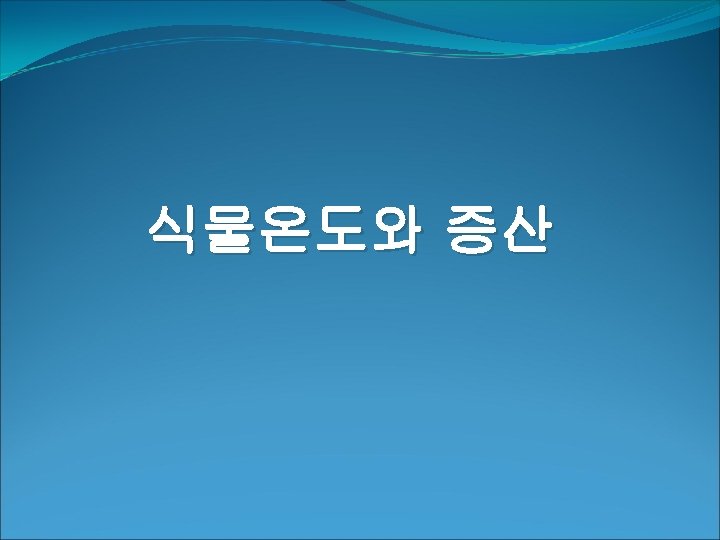 식물온도와 증산